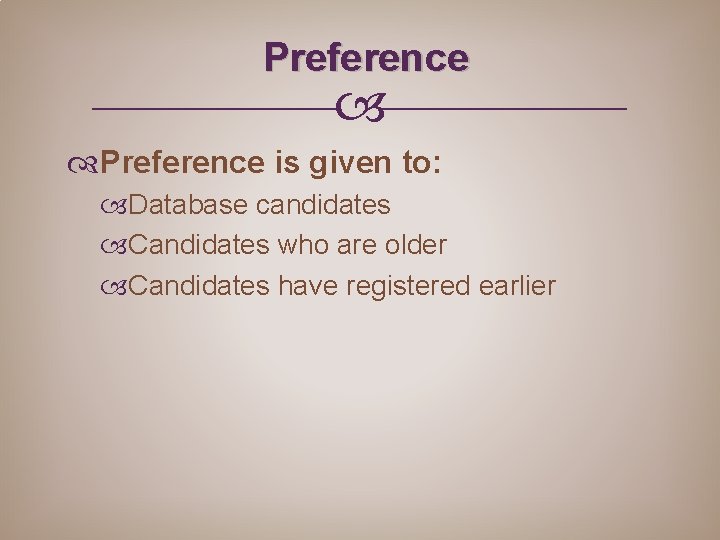 Preference

Preference is given to:

Database candidates

Candidates who are older

Candidates have registered earlier